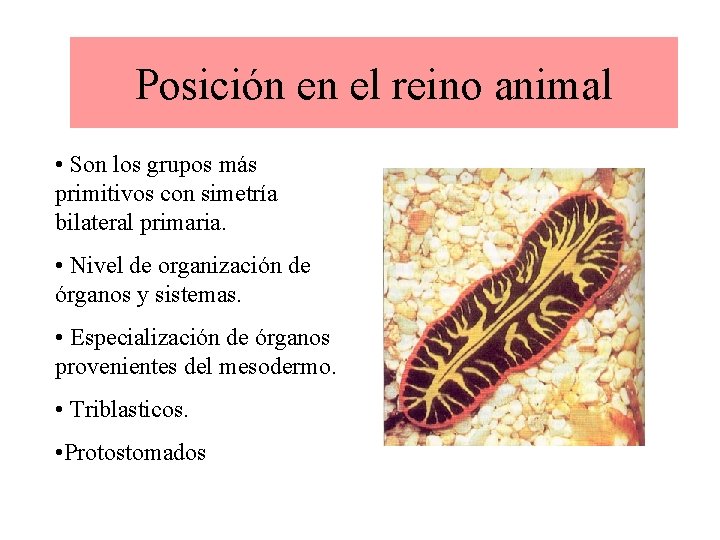 Posición en el reino animal

• Son los grupos más primitivos con simetría bilateral primaria.

• Nivel de organización de órganos y sistemas.

• Especialización de órganos provenientes del mesodermo.

• Triblasticos.

•Protostomados